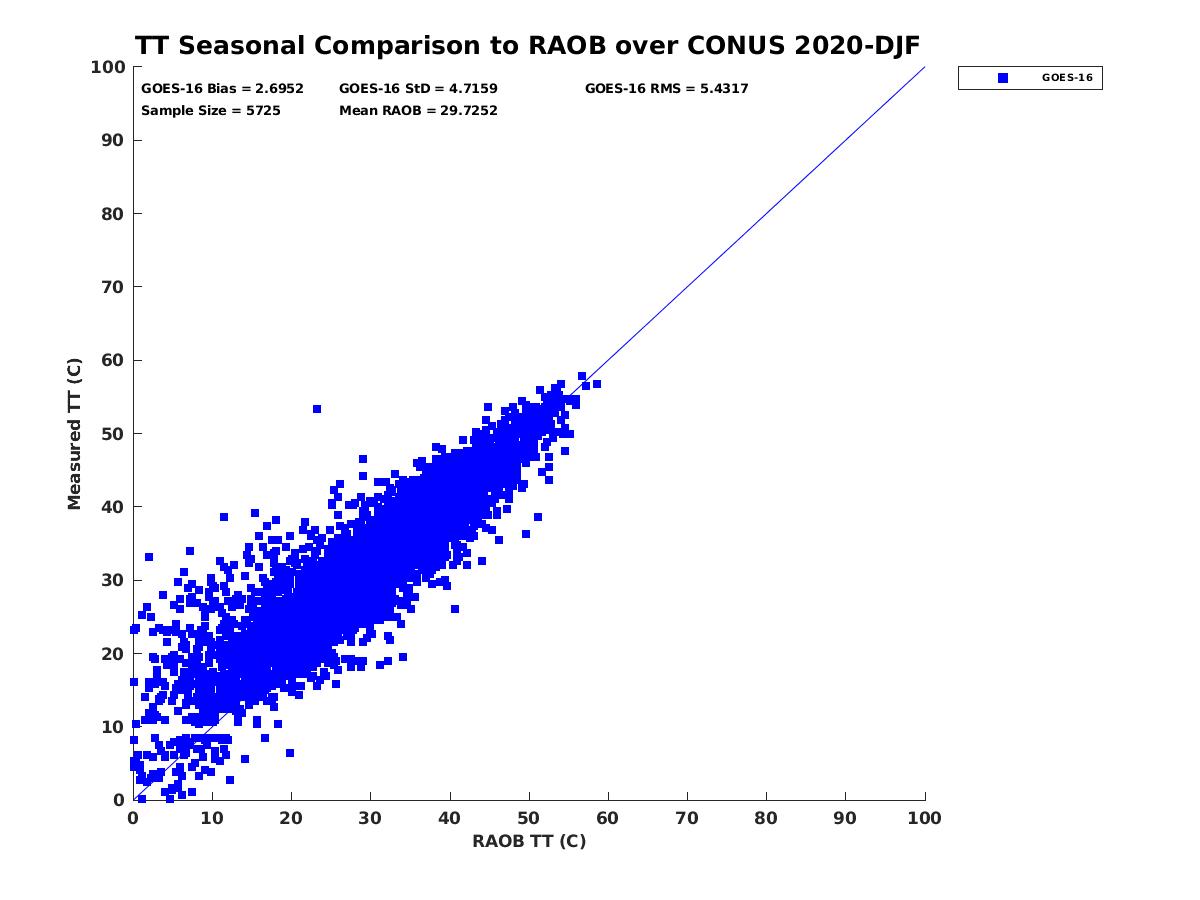 TT Seasonal Comparison to RAOB over CONUS 2020-DJF

GOES-16 Bias = 2.6952
GOES-16 StD = 4.7159
GOES-16 RMS = 5.4317
Sample Size = 5725
Mean RAOB = 29.7252

GOES-16

Measured TT (C)

100
90
80
70
60
50
40
30
20
10
0

0 10 20 30 40 50 60 70 80 90 100

RAOB TT (C)